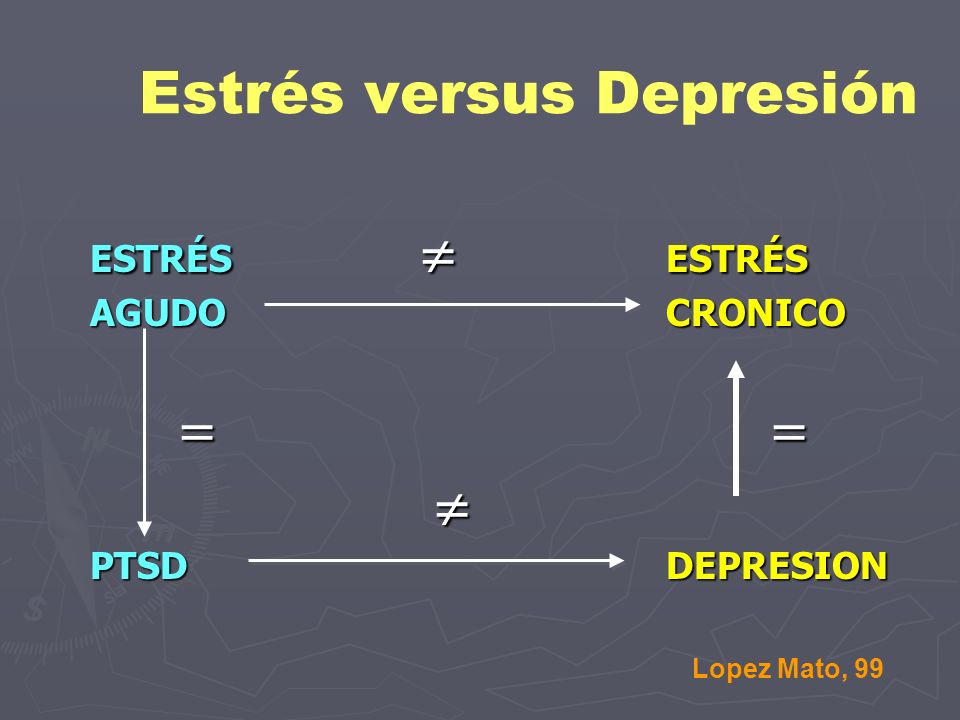 Estrés versus Depresión

ESTRÉS AGUDO

$\neq$

ESTRÉS CRONICO

$=$

$=$

$\neq$

PTSD

DEPRESION

Lopez Mato, 99